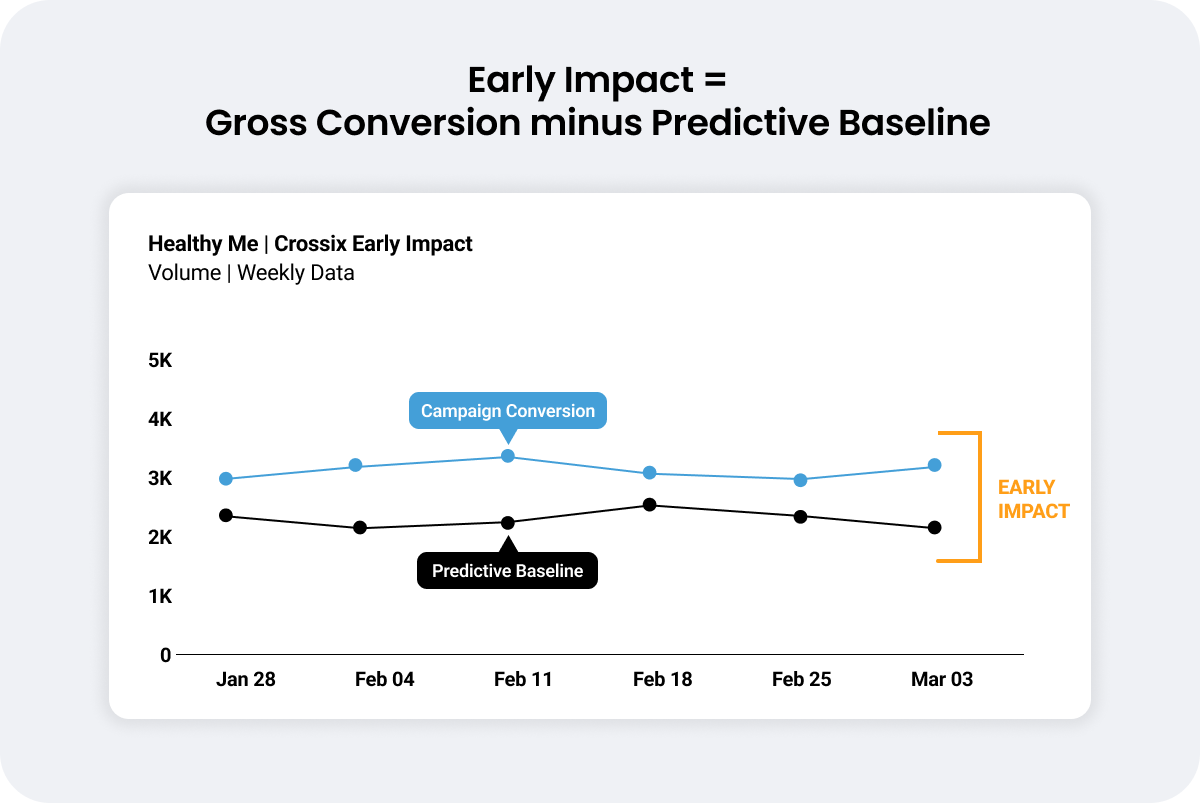 Early Impact =
Gross Conversion minus Predictive Baseline

Healthy Me | Crossix Early Impact
Volume | Weekly Data

5K
4K
3K
2K
1K
0

Campaign Conversion

Predictive Baseline

EARLY IMPACT

Jan 28
Feb 04
Feb 11
Feb 18
Feb 25
Mar 03